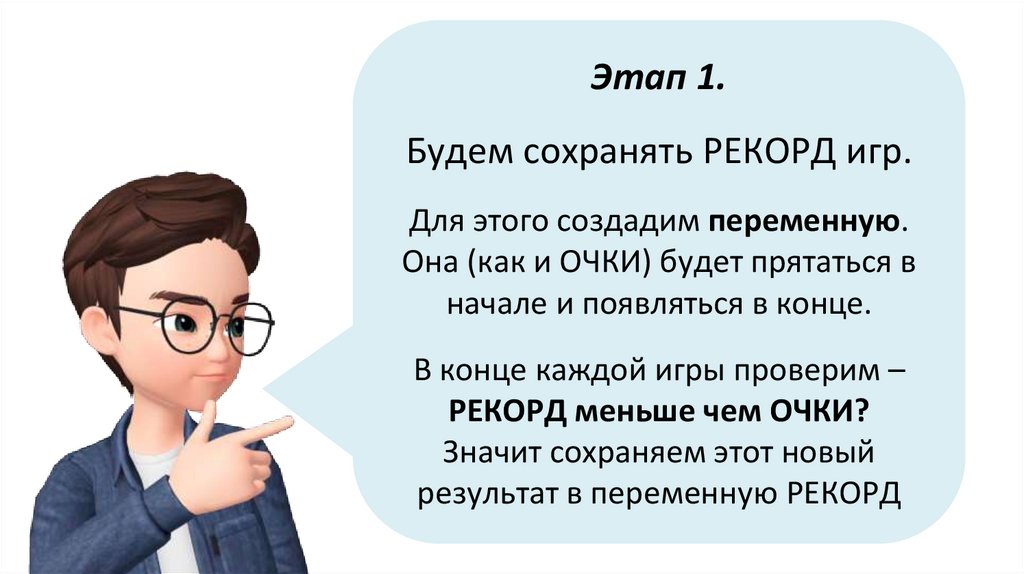 Этап 1.

Будем сохранять РЕКОРД игр.

Для этого создадим переменную. Она (как и ОЧКИ) будет прятаться в начале и появляться в конце.

В конце каждой игры проверим – РЕКОРД меньше чем ОЧКИ? Значит сохраняем этот новый результат в переменную РЕКОРД